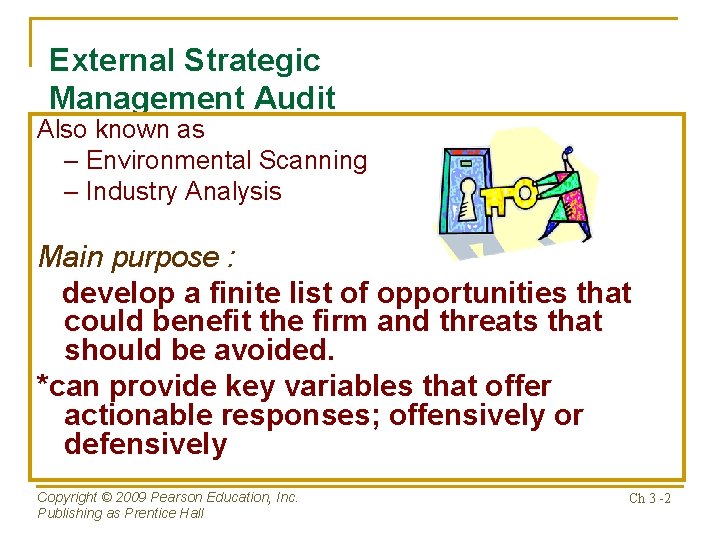 External Strategic Management Audit

Also known as
– Environmental Scanning
– Industry Analysis

Main purpose :
develop a finite list of opportunities that could benefit the firm and threats that should be avoided.
*can provide key variables that offer actionable responses; offensively or defensively

Copyright © 2009 Pearson Education, Inc.
Publishing as Prentice Hall

Ch 3 -2